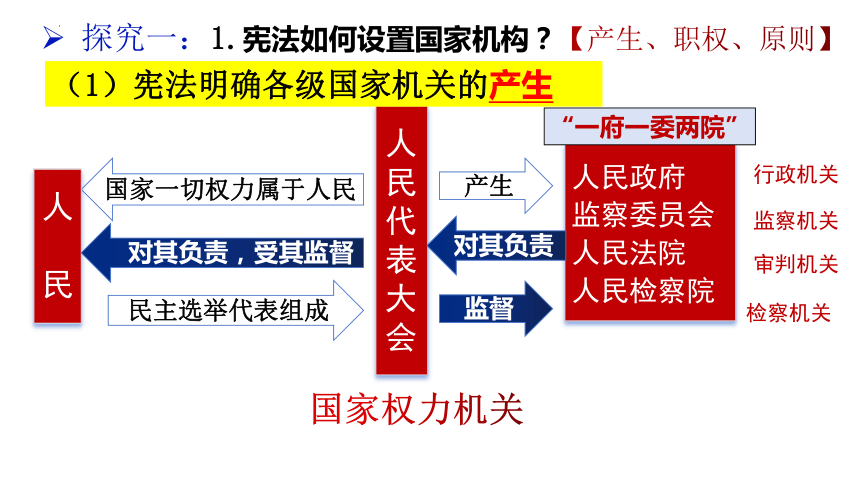 ➢ 探究一：1. 宪法如何设置国家机构？【产生、职权、原则】

（1）宪法明确各级国家机关的产生

人民

国家一切权力属于人民

对其负责，受其监督

民主选举代表组成

人民代表大会

产生

对其负责

监督

“一府一委两院”

人民政府
监察委员会
人民法院
人民检察院

行政机关
监察机关
审判机关
检察机关

国家权力机关